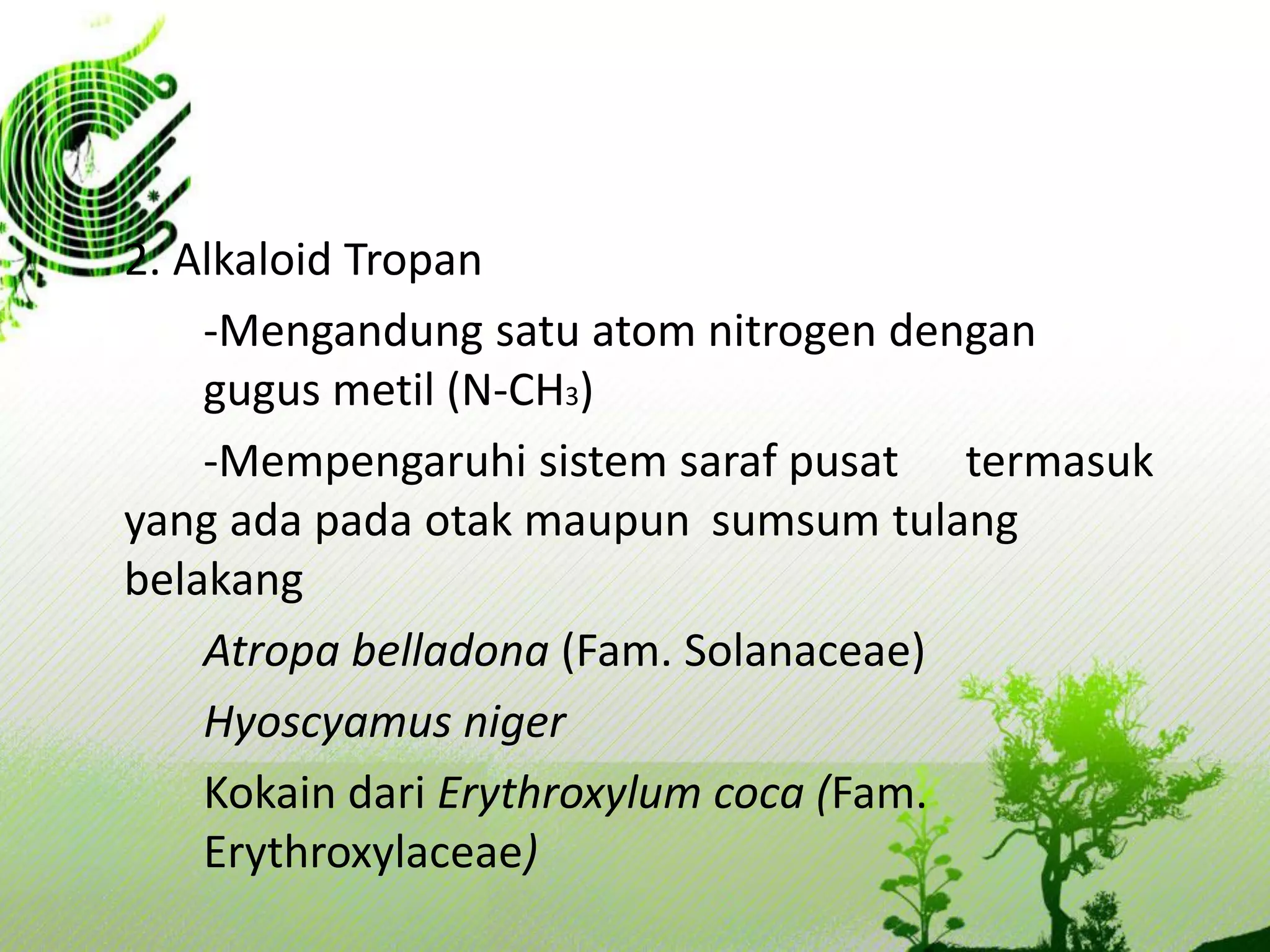 2. Alkaloid Tropan

-Mengandung satu atom nitrogen dengan gugus metil ($N-CH_3$)

-Mempengaruhi sistem saraf pusat termasuk yang ada pada otak maupun sumsum tulang belakang

Atropa belladona (Fam. Solanaceae)

Hyoscyamus niger

Kokain dari Erythroxylum coca (Fam. Erythroxylaceae)